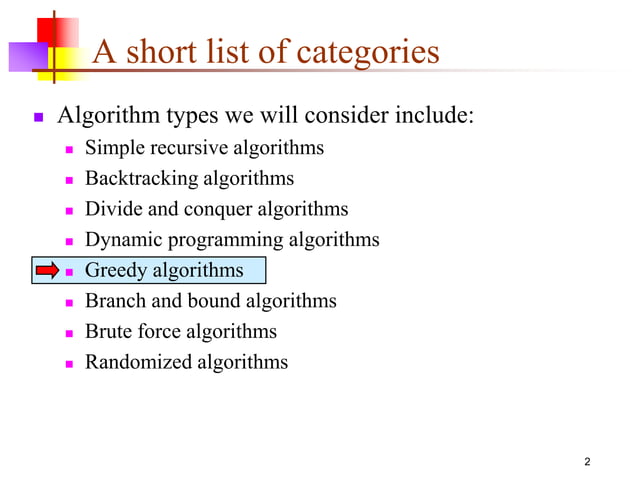 A short list of categories

- Algorithm types we will consider include:
  - Simple recursive algorithms
  - Backtracking algorithms
  - Divide and conquer algorithms
  - Dynamic programming algorithms
  - Greedy algorithms
  - Branch and bound algorithms
  - Brute force algorithms
  - Randomized algorithms

2